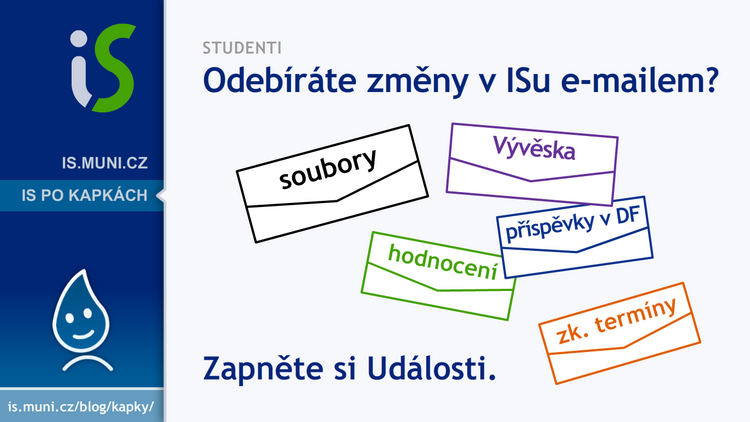 iS

IS.MUNI.CZ

IS PO KAPKÁCH

is.muni.cz/blog/kapky/

STUDENTI

Odebíráte změny v ISu e-mailem?

soubory

Vývěska

příspěvky v DF

hodnocení

zk. termíny

Zapněte si Události.